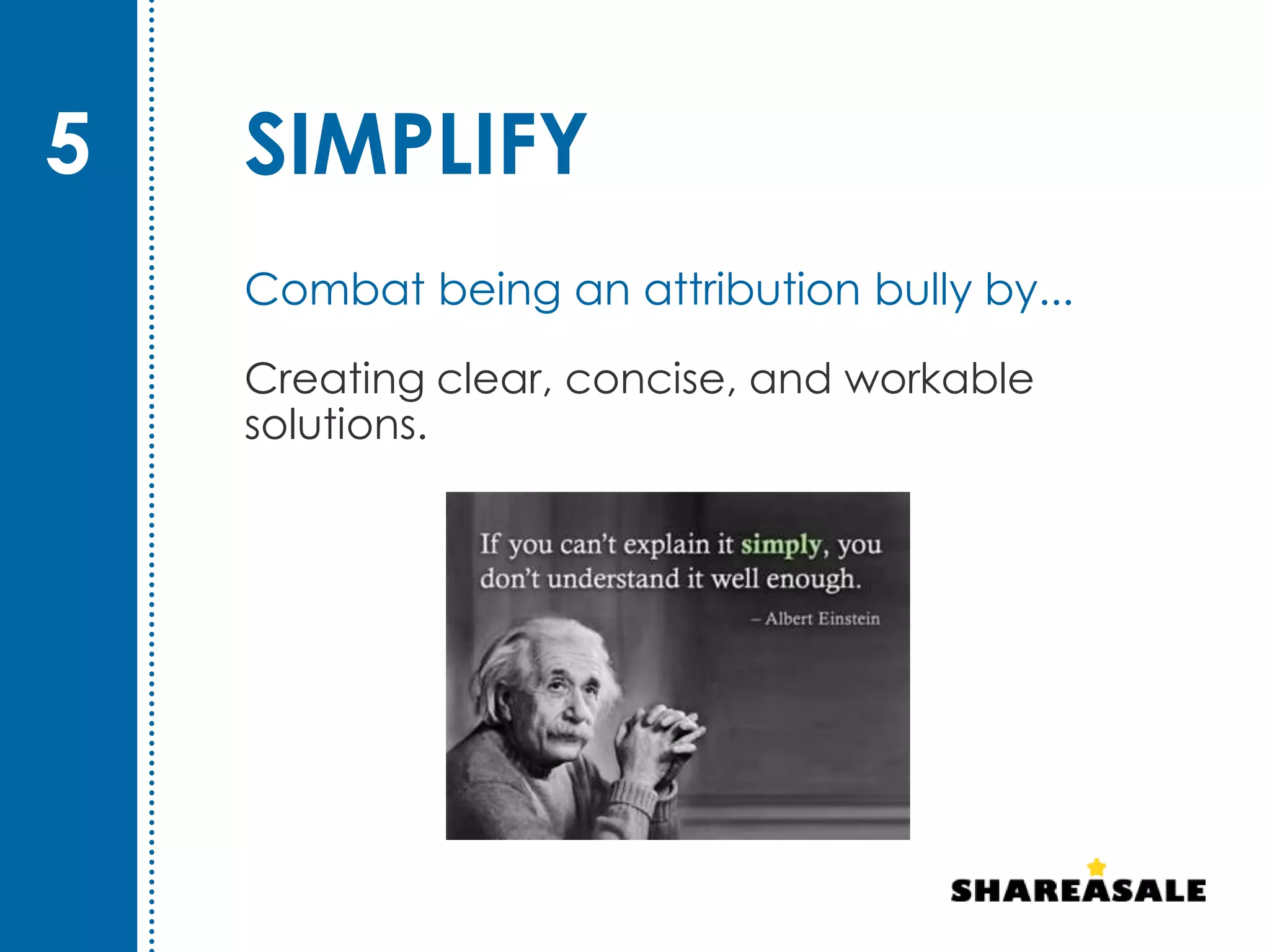 5

SIMPLIFY

Combat being an attribution bully by...

Creating clear, concise, and workable solutions.

If you can't explain it simply, you don't understand it well enough.

– Albert Einstein

SHAREASALE